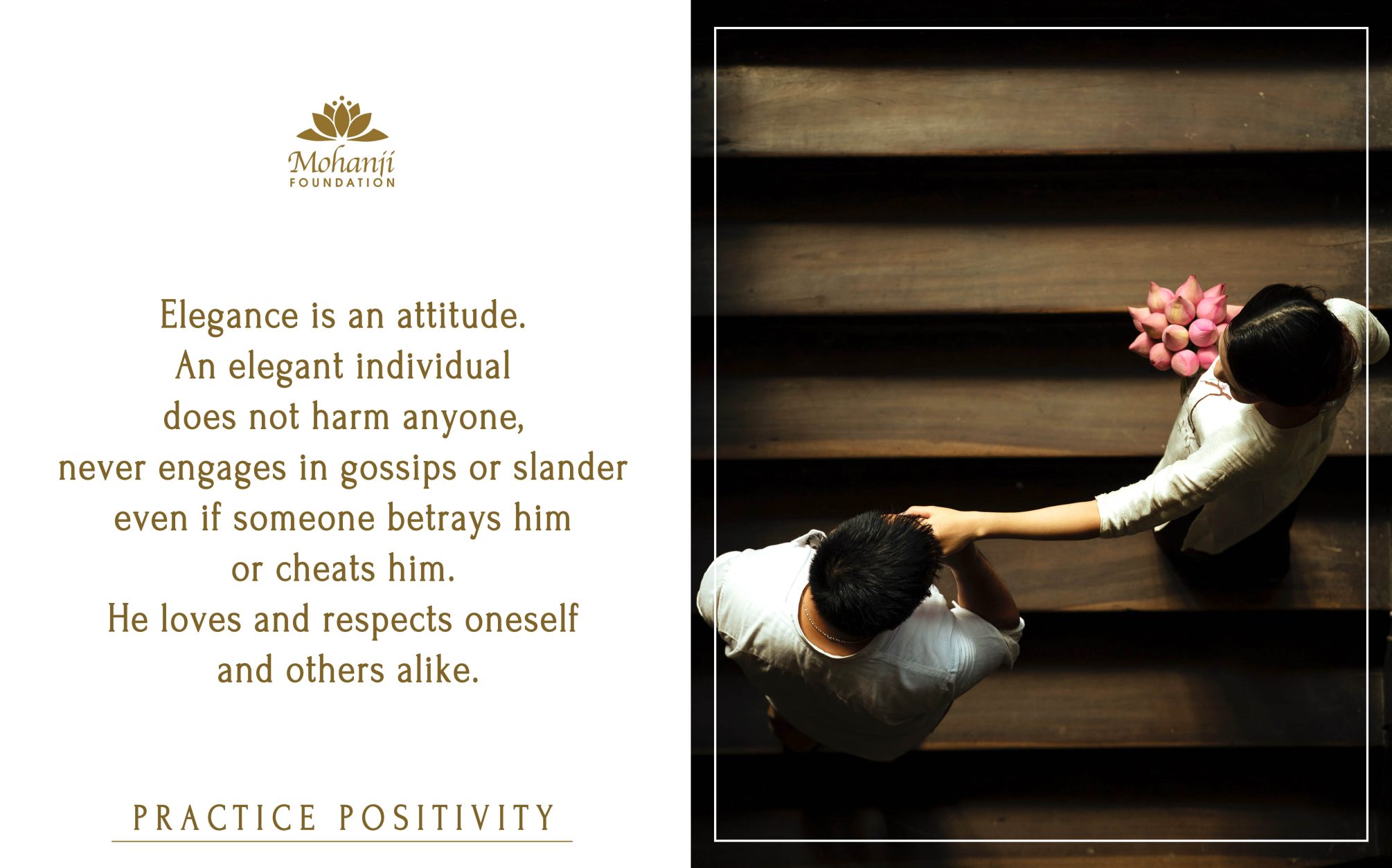 Mohanji
FOUNDATION

Elegance is an attitude.
An elegant individual
does not harm anyone,
never engages in gossips or slander
even if someone betrays him
or cheats him.
He loves and respects oneself
and others alike.

PRACTICE POSITIVITY